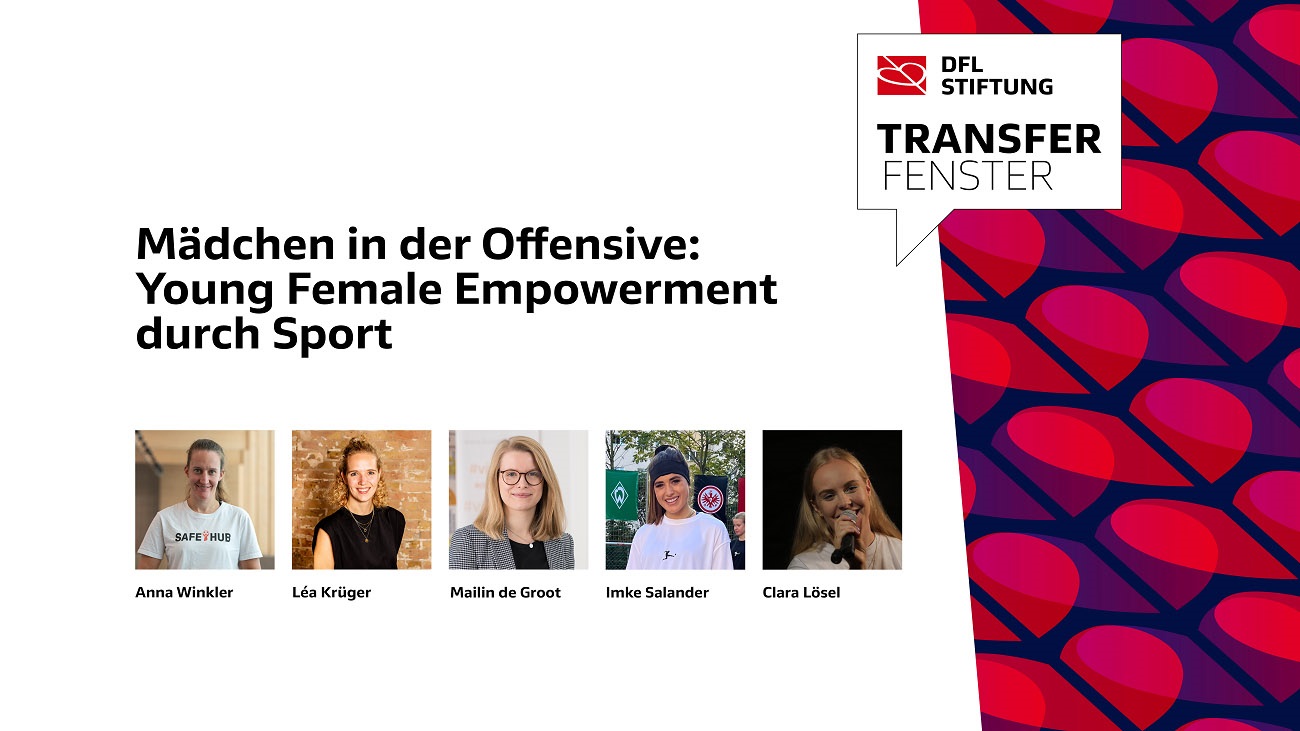 DFL STIFTUNG

TRANSFER FENSTER

Mädchen in der Offensive: Young Female Empowerment durch Sport

SAFE HUB

Anna Winkler

Léa Krüger

Mailin de Groot

Imke Salander

Clara Lösel